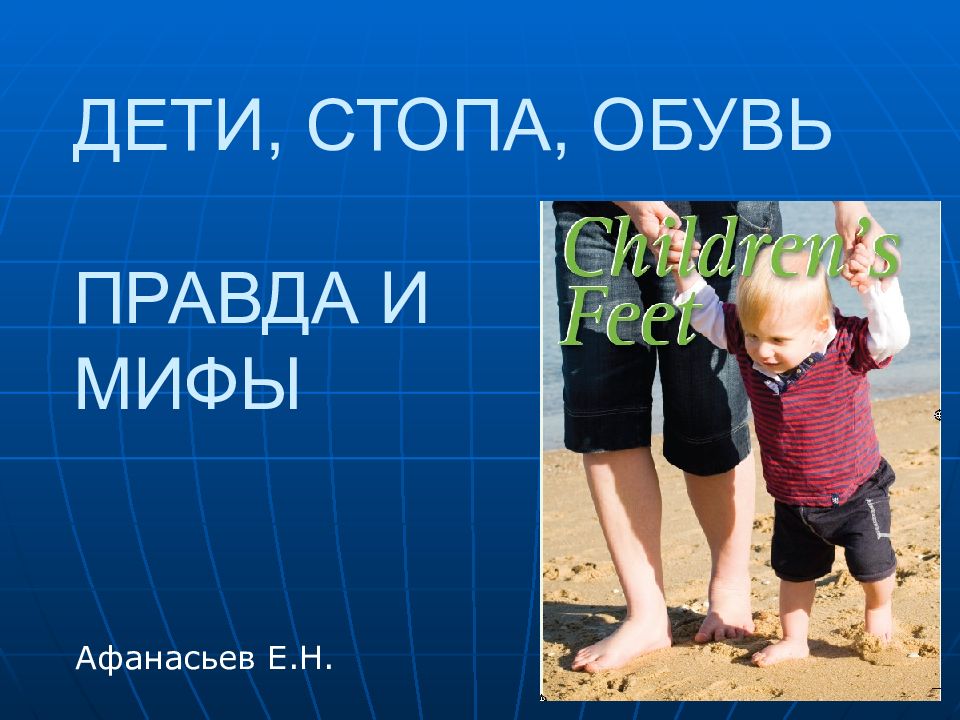 ДЕТИ, СТОПА, ОБУВЬ

ПРАВДА И МИФЫ

Children's Feet

Афанасьев Е.Н.